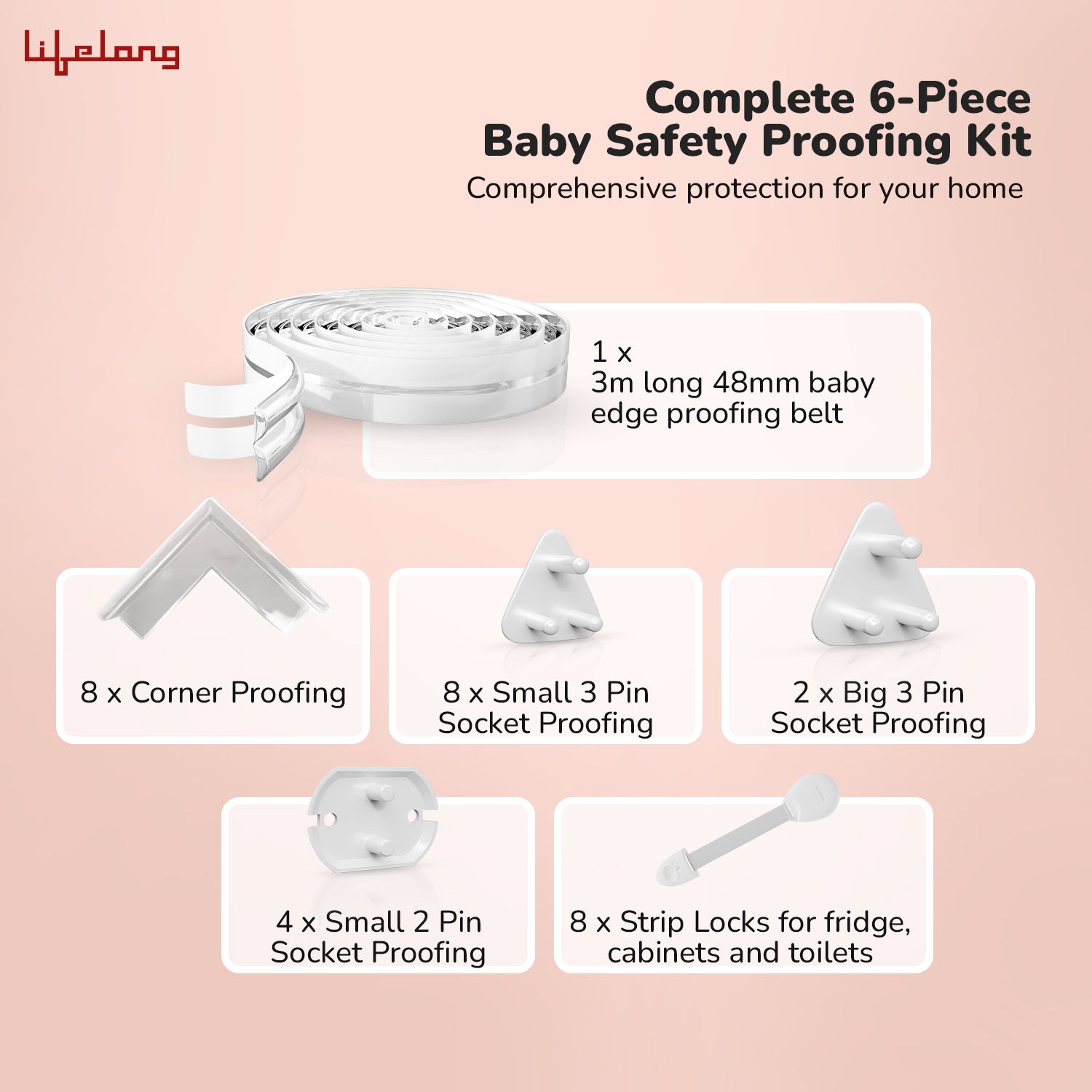 Lifelong

Complete 6-Piece
Baby Safety Proofing Kit
Comprehensive protection for your home

1 x
3m long 48mm baby edge proofing belt

8 x Corner Proofing

8 x Small 3 Pin Socket Proofing

2 x Big 3 Pin Socket Proofing

4 x Small 2 Pin Socket Proofing

8 x Strip Locks for fridge, cabinets and toilets